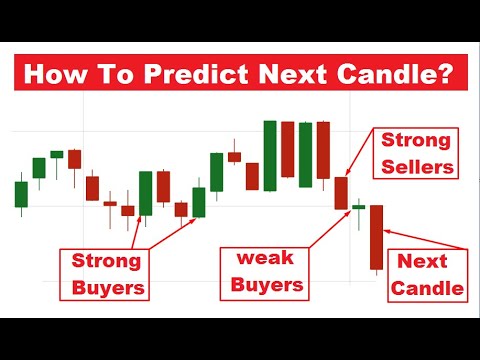 How To Predict Next Candle?

Strong Sellers

Strong Buyers

weak Buyers

Next Candle